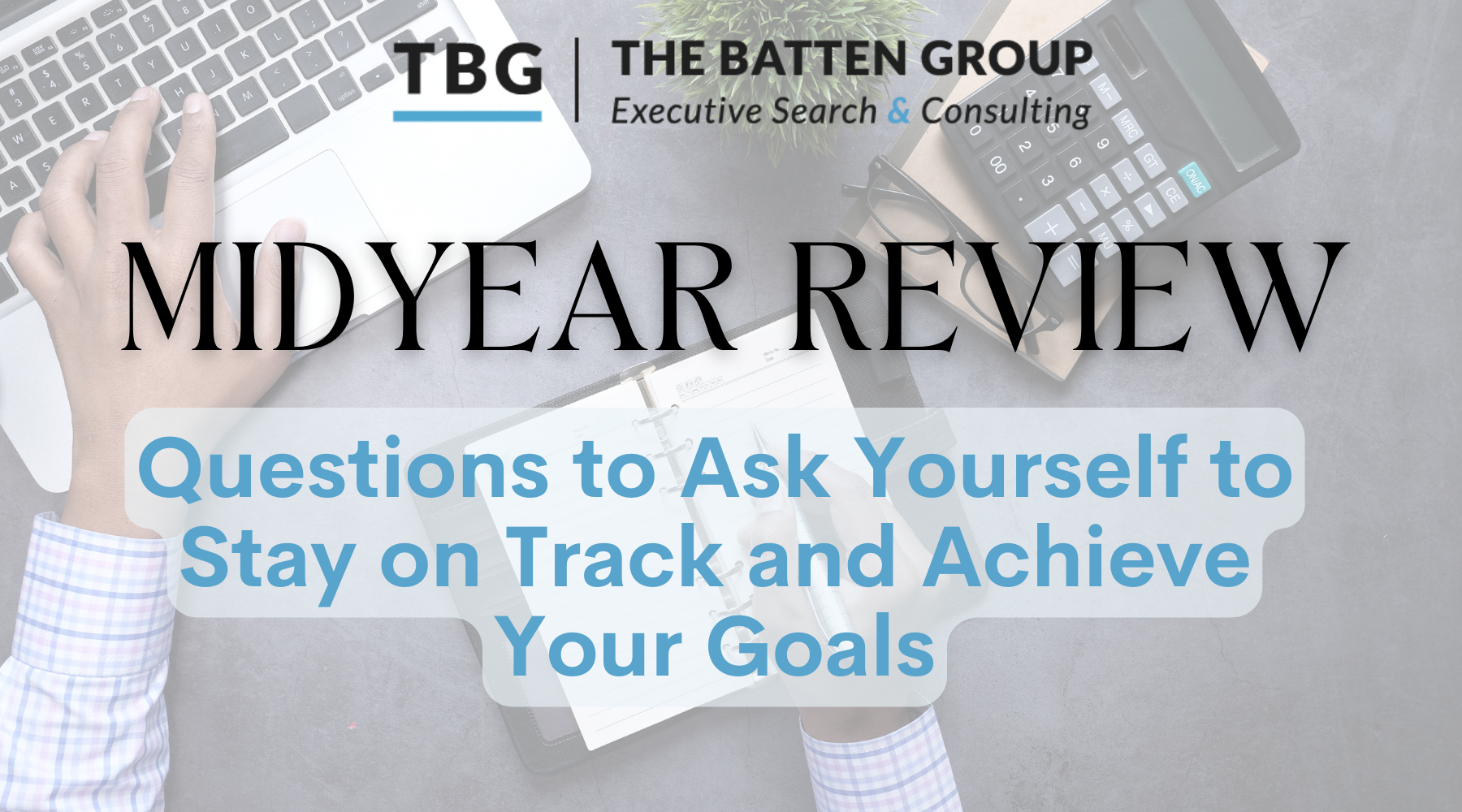 TBG | THE BATTEN GROUP
Executive Search & Consulting

MIDYEAR REVIEW

Questions to Ask Yourself to Stay on Track and Achieve Your Goals